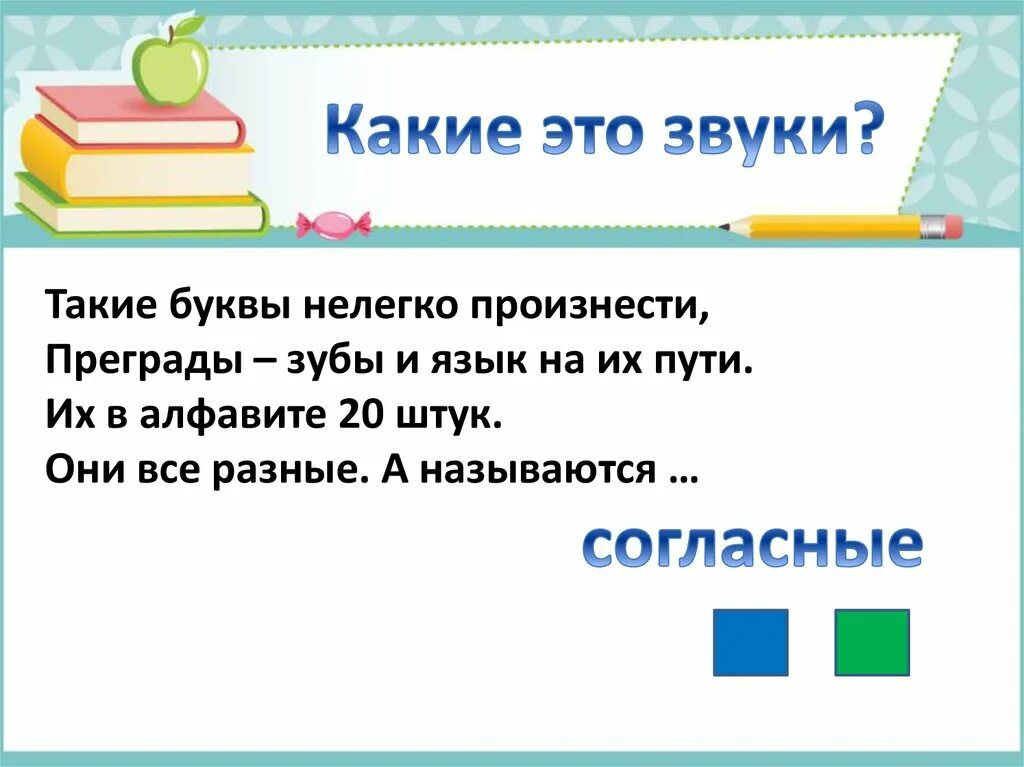 Какие это звуки?

Такие буквы нелегко произнести,
Преграды – зубы и язык на их пути.
Их в алфавите 20 штук.
Они все разные. А называются …

согласные